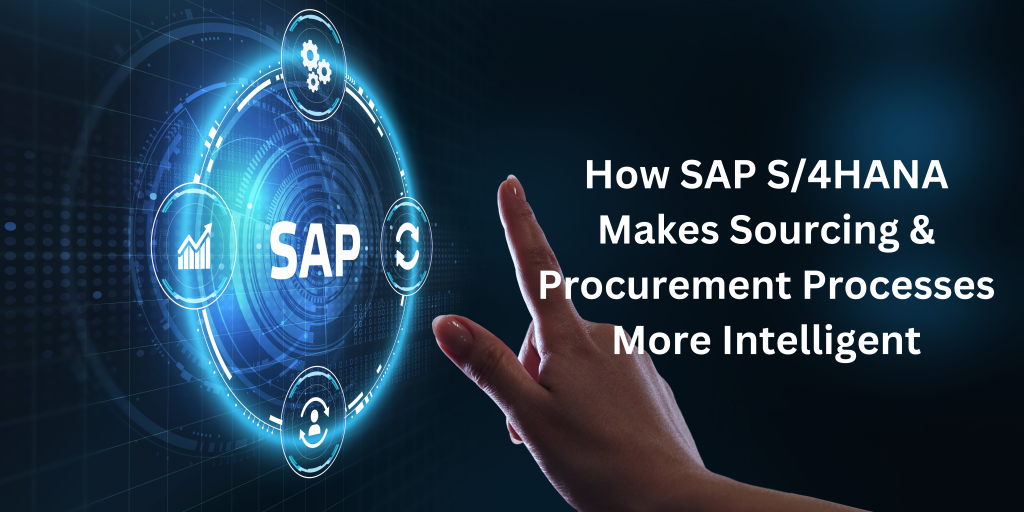 SAP

How SAP S/4HANA Makes Sourcing & Procurement Processes More Intelligent